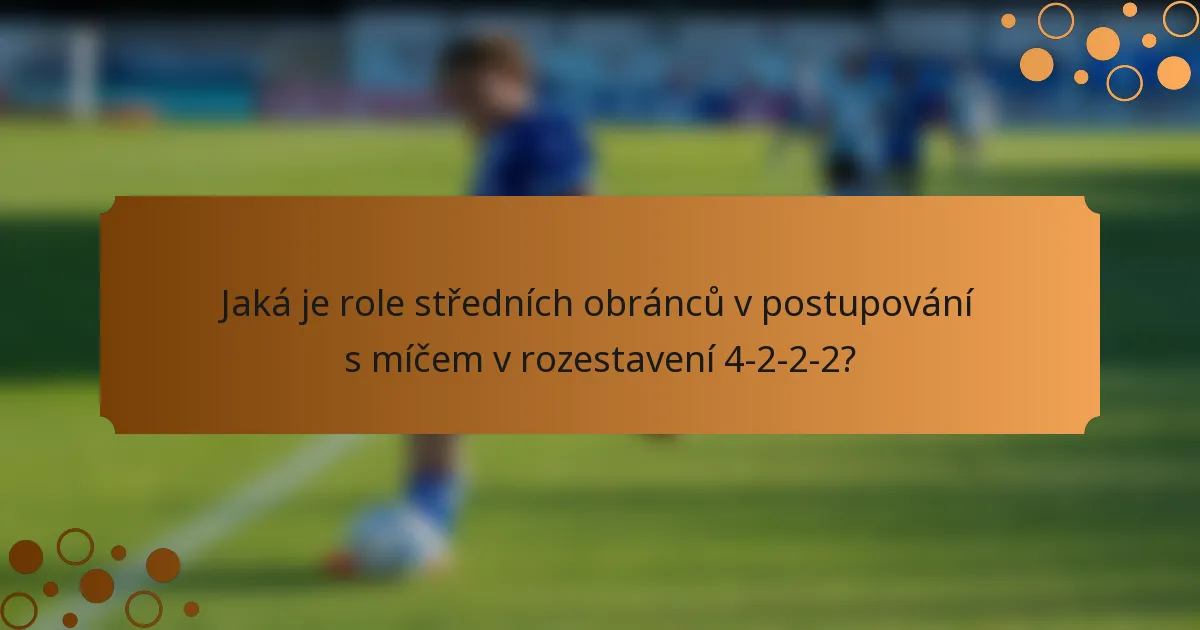 Jaká je role středních obránců v postupování s míčem v rozestavení 4-2-2-2?